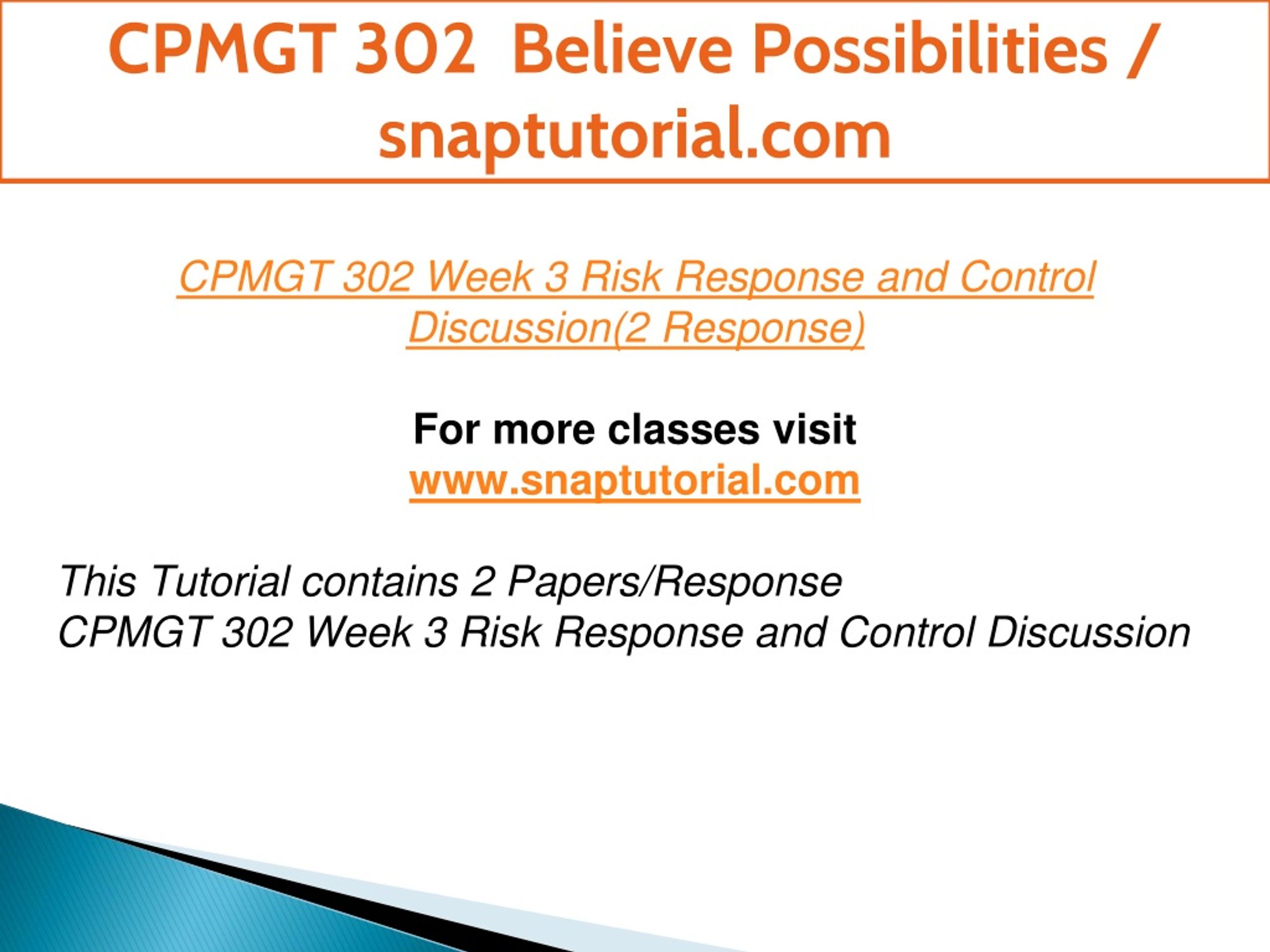 CPMGT 302 Believe Possibilities / snaptutorial.com

CPMGT 302 Week 3 Risk Response and Control Discussion(2 Response)

For more classes visit
www.snaptutorial.com

This Tutorial contains 2 Papers/Response
CPMGT 302 Week 3 Risk Response and Control Discussion